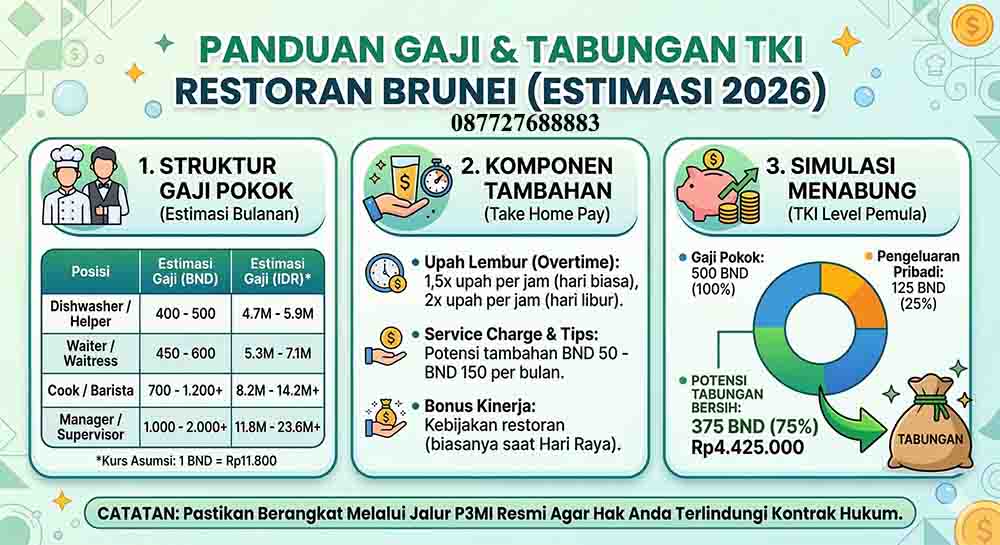 PANDUAN GAJI & TABUNGAN TKI RESTORAN BRUNEI (ESTIMASI 2026)

087727688883

1. STRUKTUR GAJI POKOK
(Estimasi Bulanan)

| Posisi | Estimasi Gaji (BND) | Estimasi Gaji (IDR)* |
|---|---|---|
| Dishwasher / Helper | 400 - 500 | 4.7M - 5.9M |
| Waiter / Waitress | 450 - 600 | 5.3M - 7.1M |
| Cook / Barista | 700 - 1.200+ | 8.2M - 14.2M+ |
| Manager / Supervisor | 1.000 - 2.000+ | 11.8M - 23.6M+ |

*Kurs Asumsi: 1 BND = Rp11.800

2. KOMPONEN TAMBAHAN
(Take Home Pay)

• Upah Lembur (Overtime): 1,5x upah per jam (hari biasa), 2x upah per jam (hari libur).

• Service Charge & Tips: Potensi tambahan BND 50 - BND 150 per bulan.

• Bonus Kinerja: Kebijakan restoran (biasanya saat Hari Raya).

3. SIMULASI MENABUNG
(TKI Level Pemula)

• Gaji Pokok: 500 BND (100%)

• Pengeluaran Pribadi: 125 BND (25%)

• POTENSI TABUNGAN BERSIH: 375 BND (75%) Rp4.425.000

TABUNGAN

CATATAN: Pastikan Berangkat Melalui Jalur P3MI Resmi Agar Hak Anda Terlindungi Kontrak Hukum.